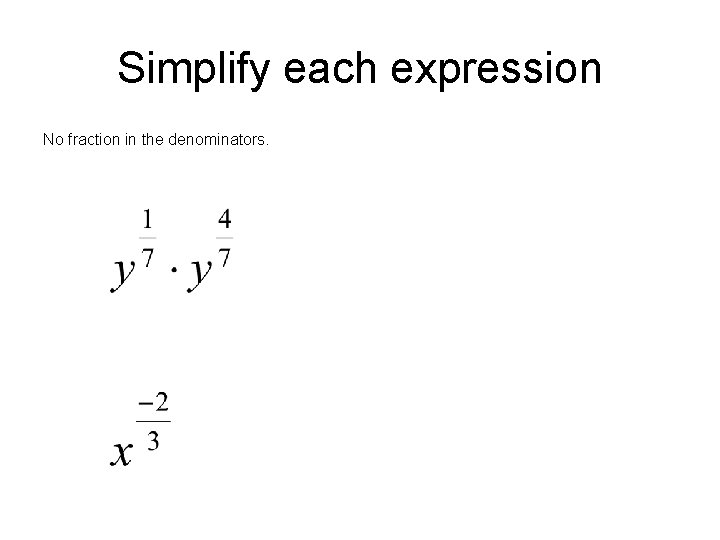 Simplify each expression

No fraction in the denominators.

$y^{\frac{1}{7}} \cdot y^{\frac{4}{7}}$

$x^{\frac{-2}{3}}$